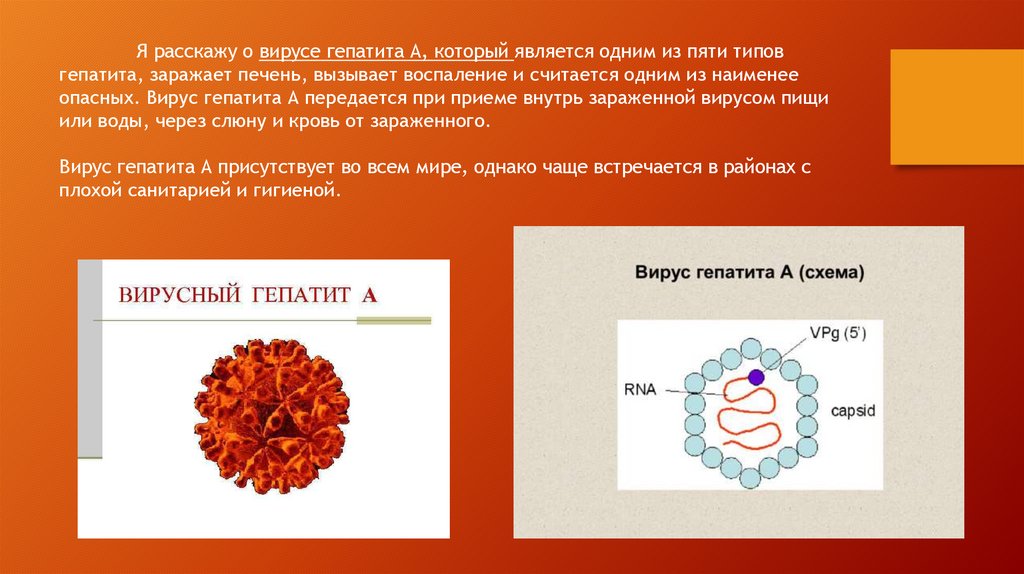 Я расскажу о вирусе гепатита А, который является одним из пяти типов гепатита, заражает печень, вызывает воспаление и считается одним из наименее опасных. Вирус гепатита А передается при приеме внутрь зараженной вирусом пищи или воды, через слюну и кровь от зараженного.

Вирус гепатита А присутствует во всем мире, однако чаще встречается в районах с плохой санитарией и гигиеной.

ВИРУСНЫЙ ГЕПАТИТ А

Вирус гепатита А (схема)

VPg (5')

RNA

capsid